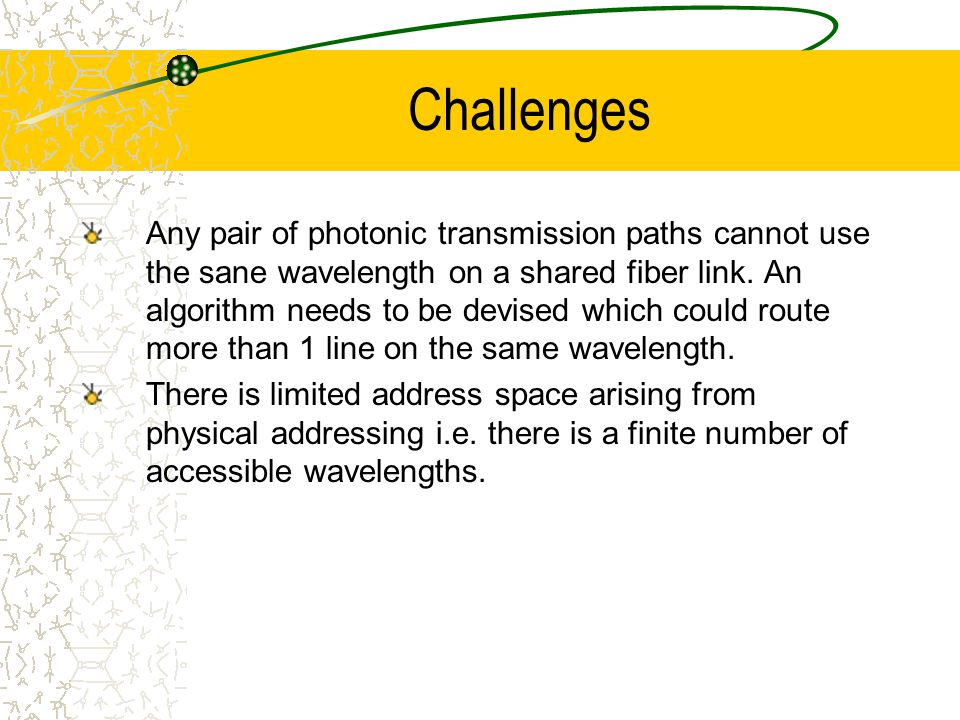 Challenges

Any pair of photonic transmission paths cannot use the sane wavelength on a shared fiber link. An algorithm needs to be devised which could route more than 1 line on the same wavelength.

There is limited address space arising from physical addressing i.e. there is a finite number of accessible wavelengths.